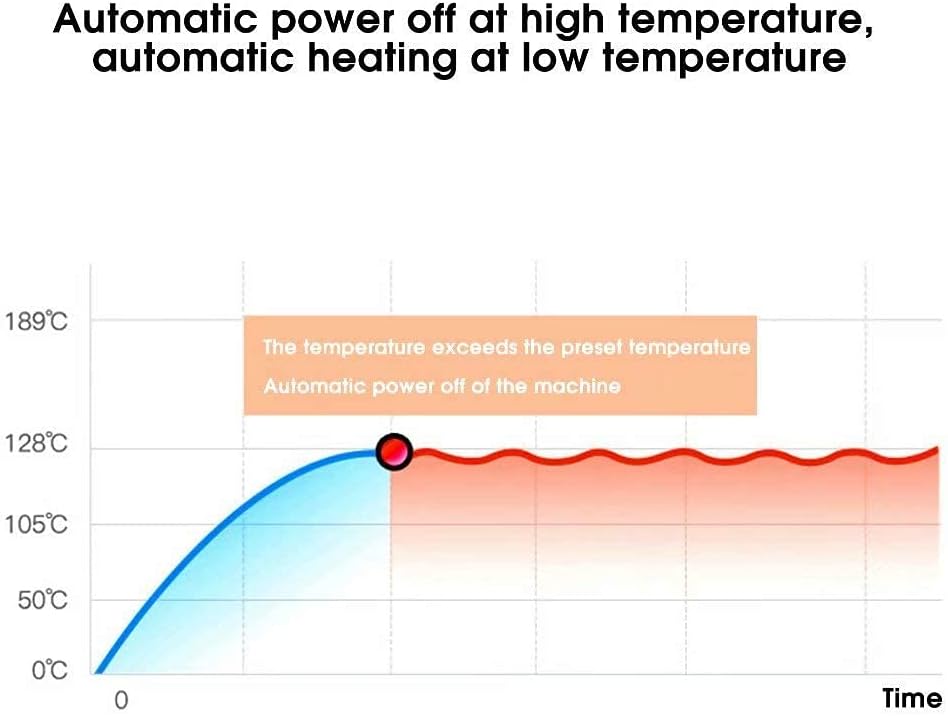 Automatic power off at high temperature, automatic heating at low temperature

189℃

The temperature exceeds the preset temperature
Automatic power off of the machine

128℃

105℃

50℃

0℃

0

Time